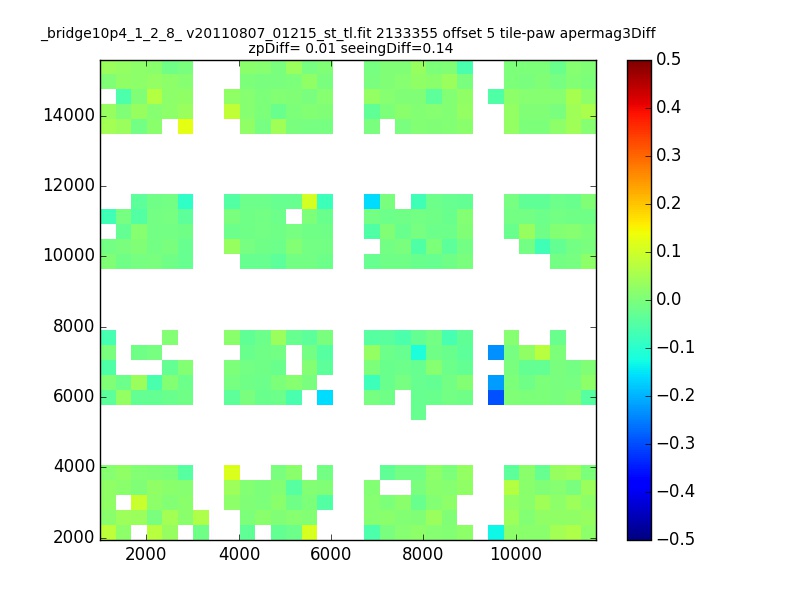 _bridge10p4_1_2_8_ v20110807_01215_st_tl.fit 2133355 offset 5 tile-paw apermag3Diff
zpDiff= 0.01 seeingDiff=0.14

14000
12000
10000
8000
6000
4000
2000

2000
4000
6000
8000
10000

0.5
0.4
0.3
0.2
0.1
0.0
−0.1
−0.2
−0.3
−0.4
−0.5